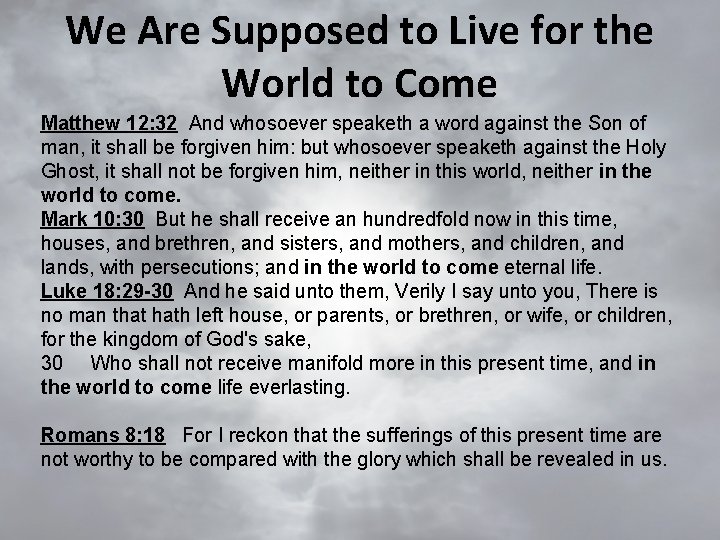 We Are Supposed to Live for the World to Come

Matthew 12:32 And whosoever speaketh a word against the Son of man, it shall be forgiven him: but whosoever speaketh against the Holy Ghost, it shall not be forgiven him, neither in this world, neither in the world to come.
Mark 10:30 But he shall receive an hundredfold now in this time, houses, and brethren, and sisters, and mothers, and children, and lands, with persecutions; and in the world to come eternal life.
Luke 18:29-30 And he said unto them, Verily I say unto you, There is no man that hath left house, or parents, or brethren, or wife, or children, for the kingdom of God's sake,
30 Who shall not receive manifold more in this present time, and in the world to come life everlasting.

Romans 8:18 For I reckon that the sufferings of this present time are not worthy to be compared with the glory which shall be revealed in us.